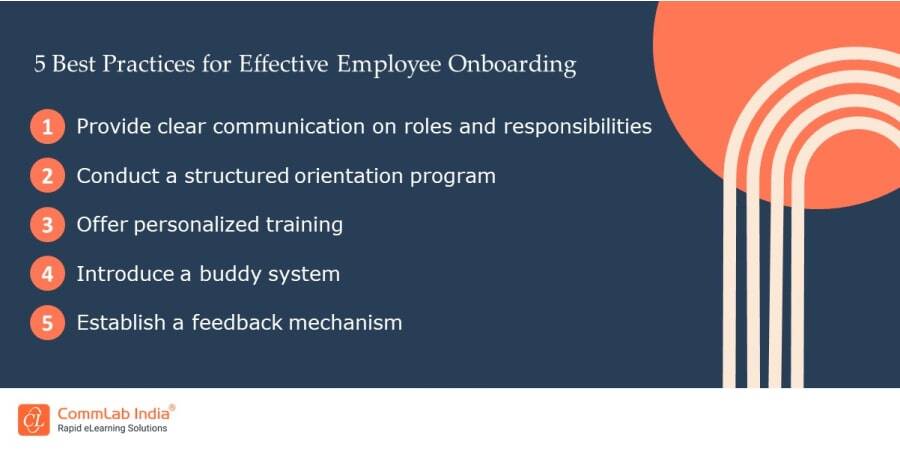 5 Best Practices for Effective Employee Onboarding

1 Provide clear communication on roles and responsibilities

2 Conduct a structured orientation program

3 Offer personalized training

4 Introduce a buddy system

5 Establish a feedback mechanism

CommLab India®
Rapid eLearning Solutions